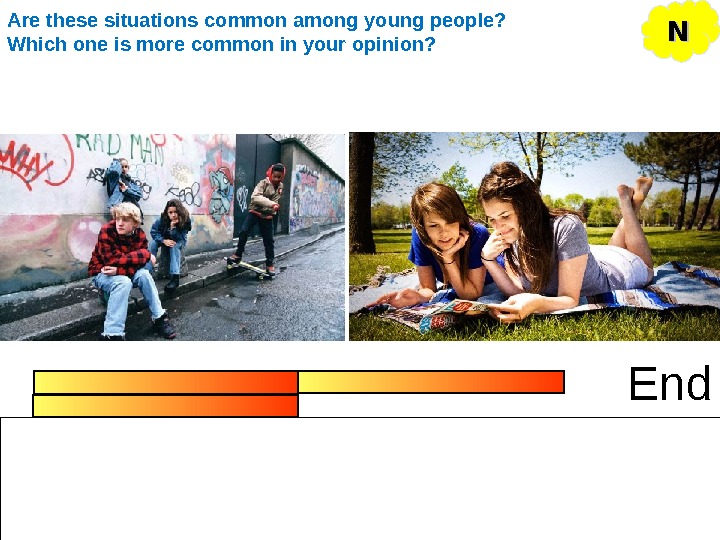 Are these situations common among young people?
Which one is more common in your opinion?

N

RAD MAN

End